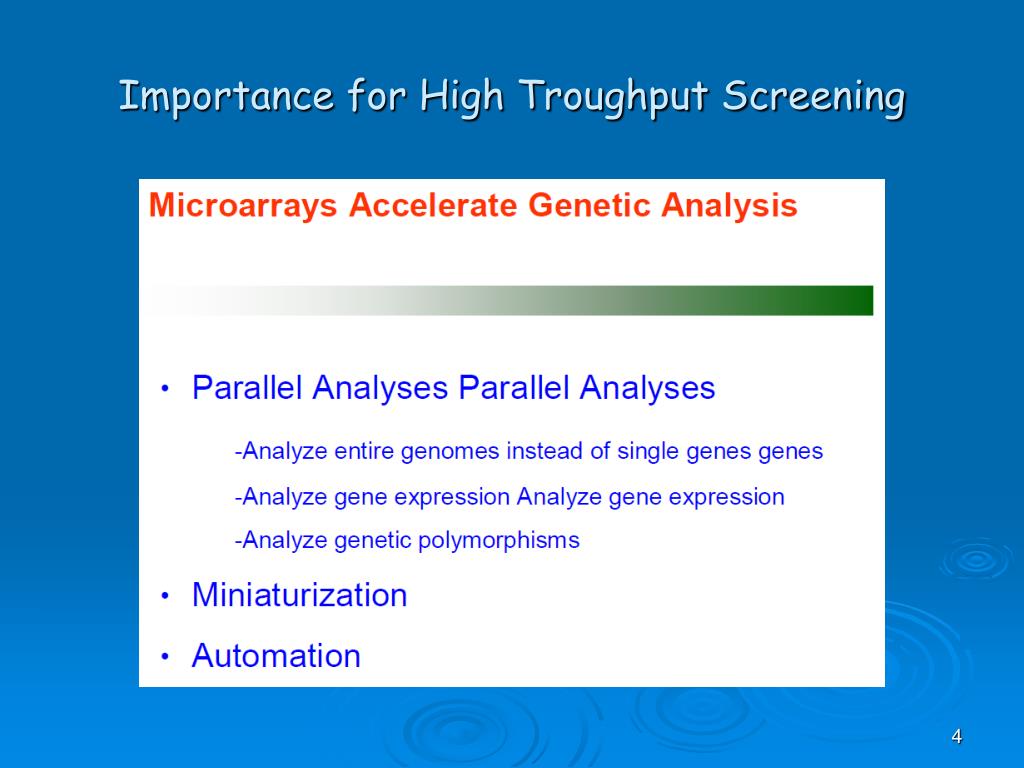 Importance for High Troughput Screening

Microarrays Accelerate Genetic Analysis

• Parallel Analyses Parallel Analyses

-Analyze entire genomes instead of single genes genes

-Analyze gene expression Analyze gene expression

-Analyze genetic polymorphisms

• Miniaturization

• Automation

4